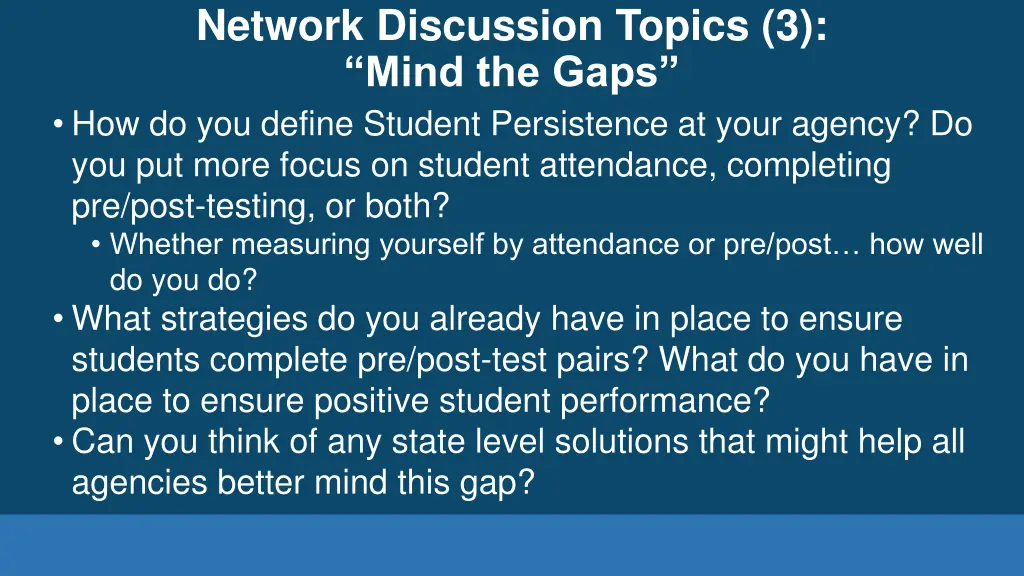 Network Discussion Topics (3):
“Mind the Gaps”

• How do you define Student Persistence at your agency? Do you put more focus on student attendance, completing pre/post-testing, or both?
  • Whether measuring yourself by attendance or pre/post… how well do you do?
• What strategies do you already have in place to ensure students complete pre/post-test pairs? What do you have in place to ensure positive student performance?
• Can you think of any state level solutions that might help all agencies better mind this gap?